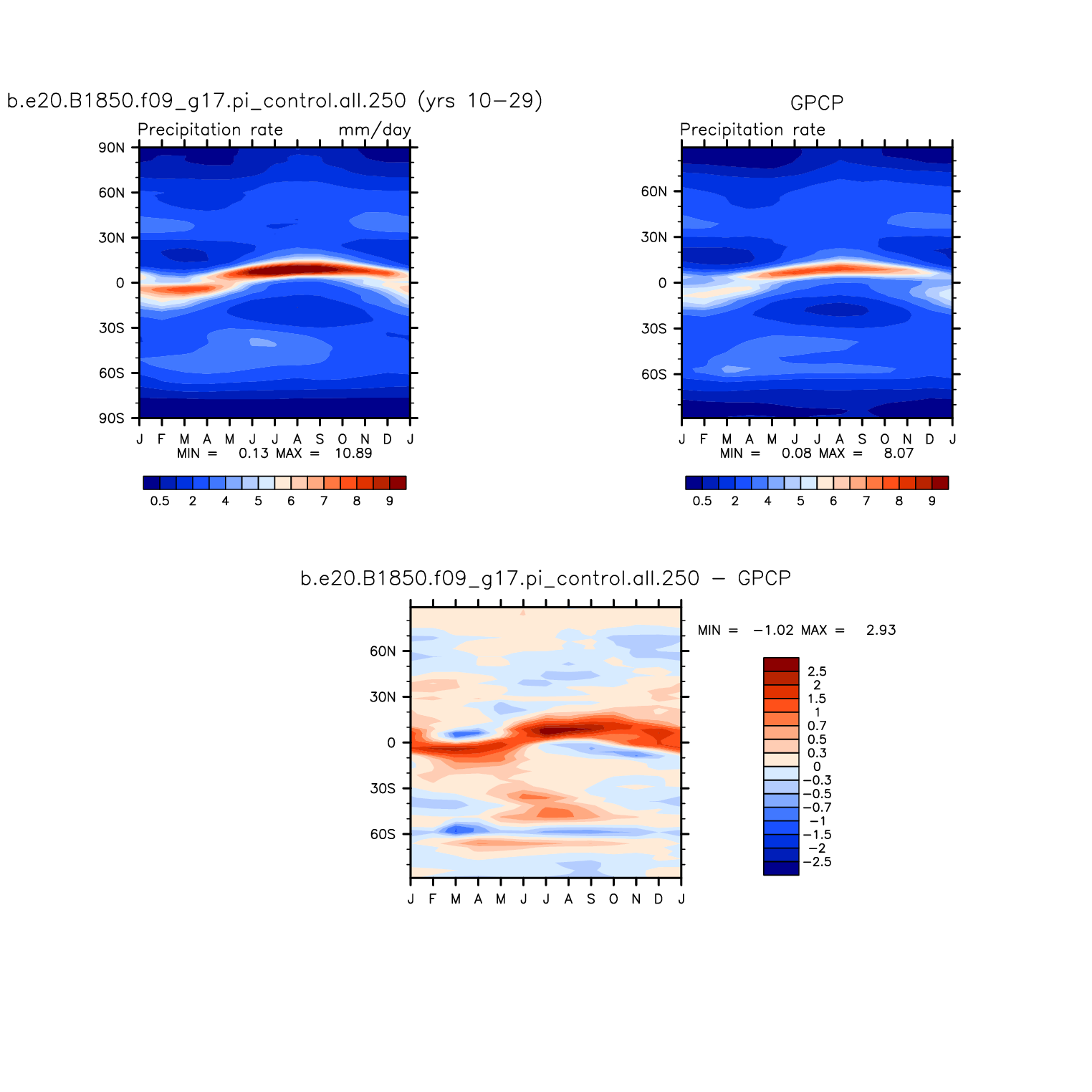 b.e20.B1850.f09_g17.pi_control.all.250 (yrs 10−29)

Precipitation rate mm/day

90N
60N
30N
0
30S
60S
90S

J F M A M J J A S O N D J

MIN = 0.13 MAX = 10.89

0.5 2 4 5 6 7 8 9

GPCP

Precipitation rate

60N
30N
0
30S
60S

J F M A M J J A S O N D J

MIN = 0.08 MAX = 8.07

0.5 2 4 5 6 7 8 9

b.e20.B1850.f09_g17.pi_control.all.250 − GPCP

60N
30N
0
30S
60S

J F M A M J J A S O N D J

MIN = −1.02 MAX = 2.93

2.5
2
1.5
1
0.7
0.5
0.3
0
−0.3
−0.5
−0.7
−1
−1.5
−2
−2.5